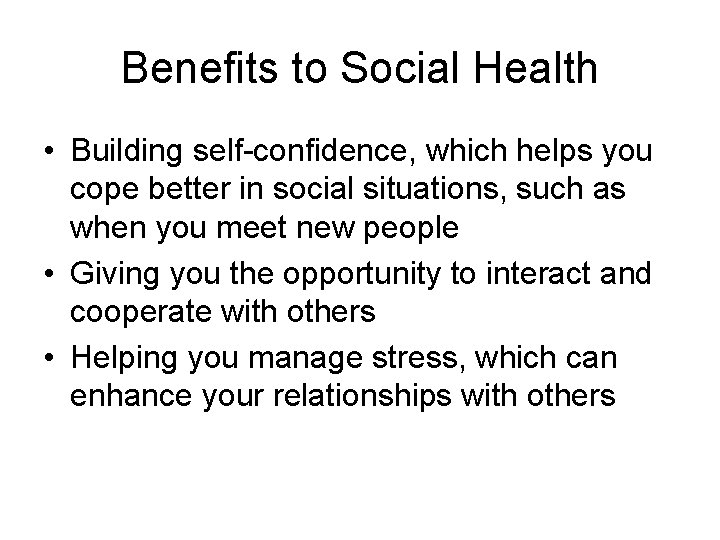 Benefits to Social Health

• Building self-confidence, which helps you cope better in social situations, such as when you meet new people
• Giving you the opportunity to interact and cooperate with others
• Helping you manage stress, which can enhance your relationships with others